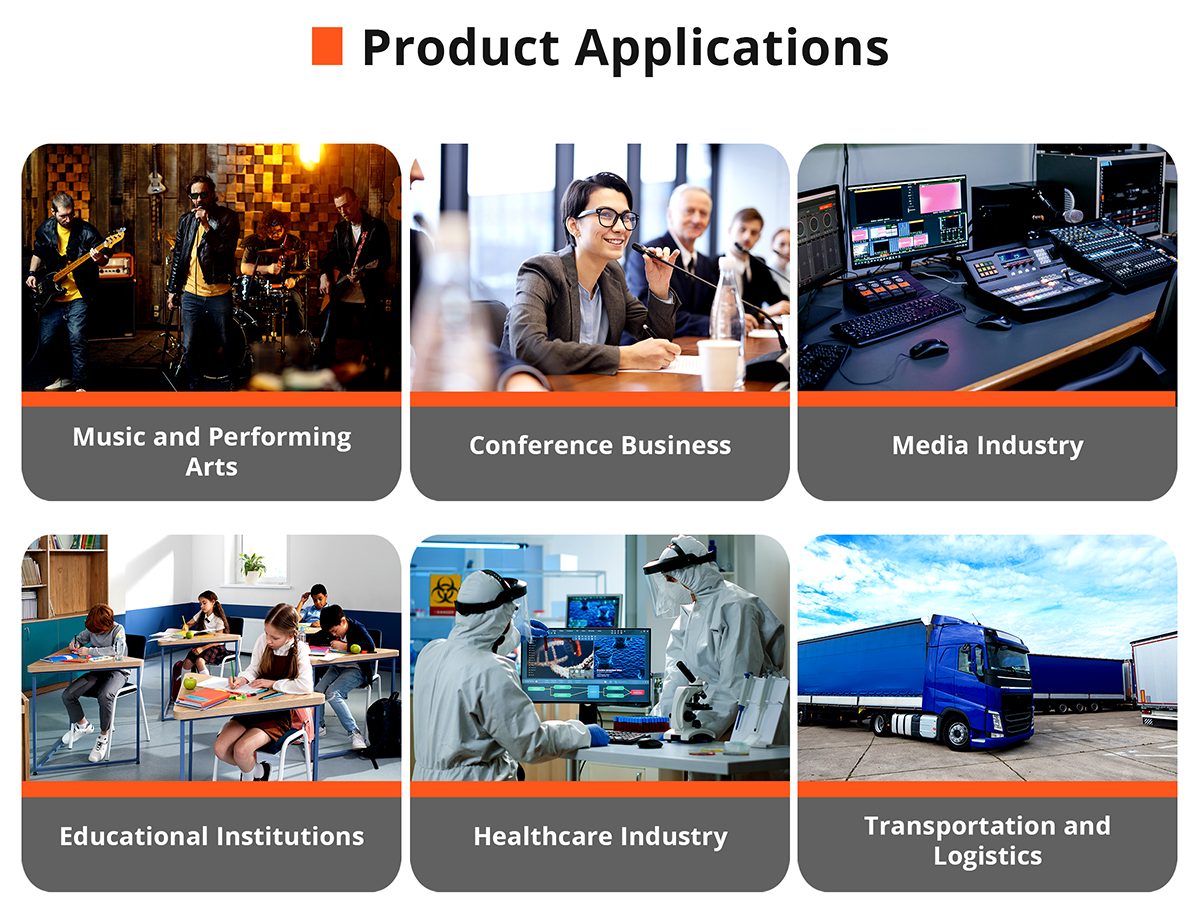 Product Applications

Music and Performing Arts

Conference Business

Media Industry

Educational Institutions

Healthcare Industry

Transportation and Logistics